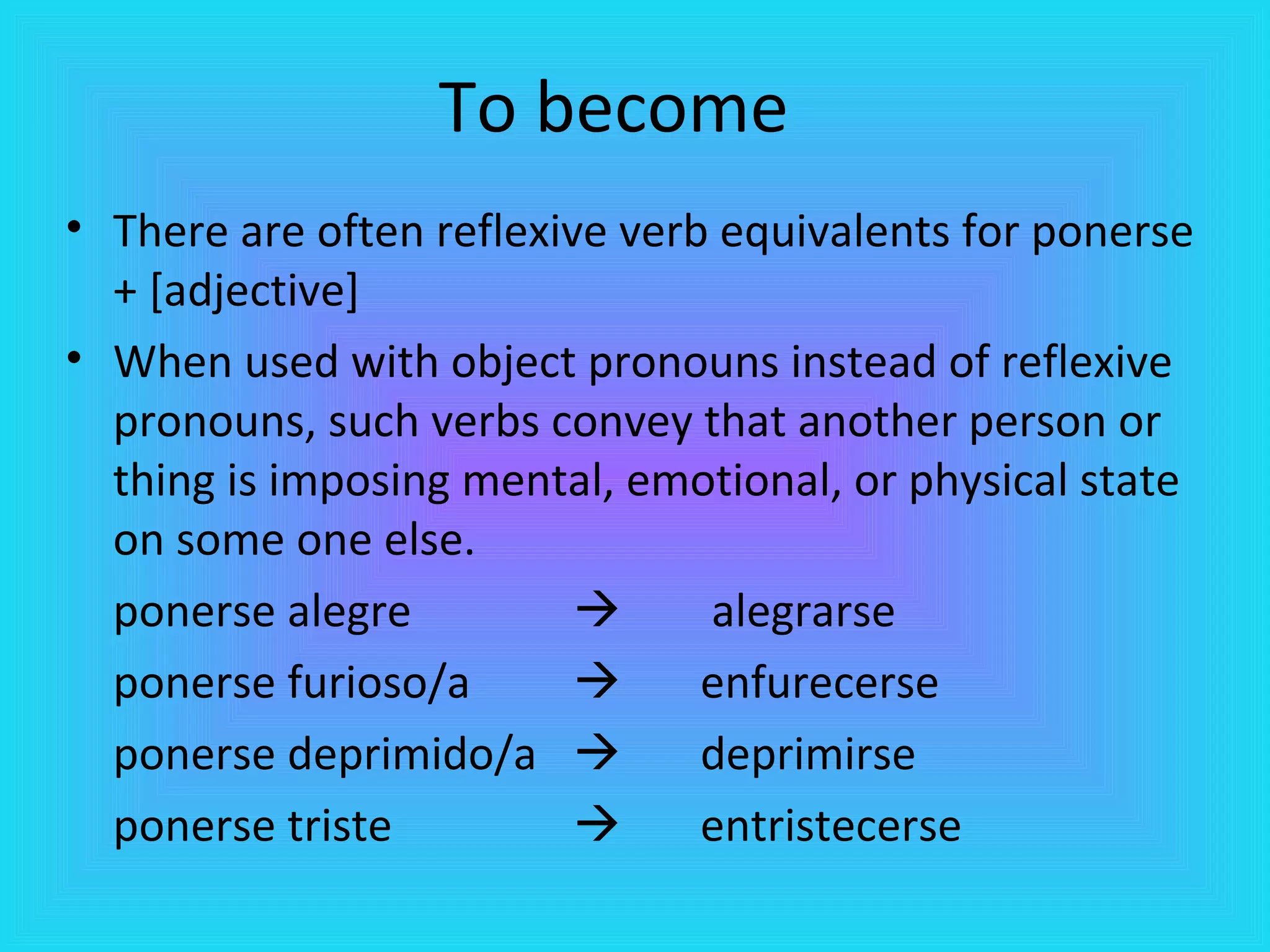 To become

• There are often reflexive verb equivalents for ponerse + [adjective]

• When used with object pronouns instead of reflexive pronouns, such verbs convey that another person or thing is imposing mental, emotional, or physical state on some one else.

ponerse alegre → alegrarse
ponerse furioso/a → enfurecerse
ponerse deprimido/a → deprimirse
ponerse triste → entristecerse